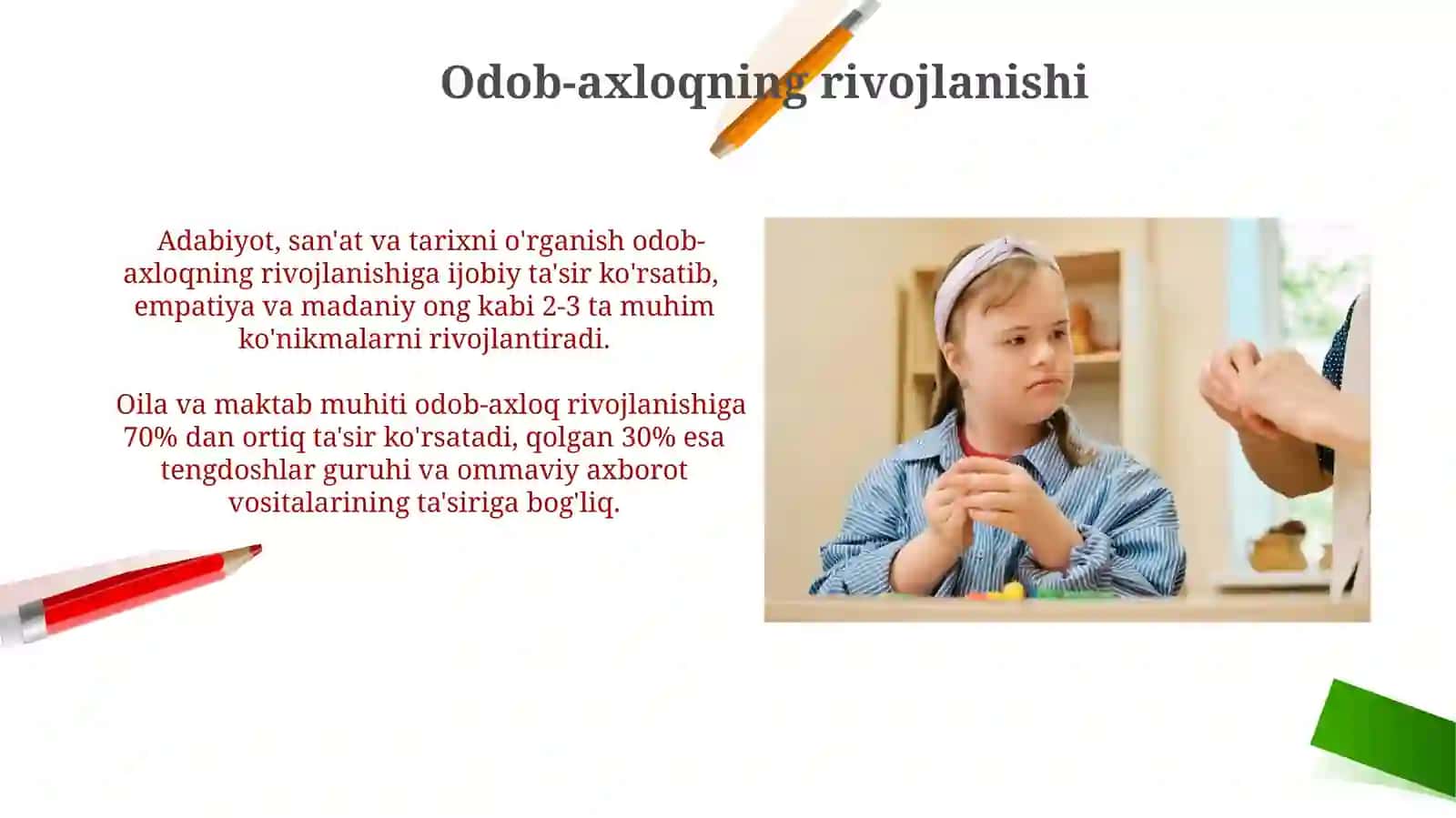 Odob-axloqning rivojlanishi

Adabiyot, san'at va tarixni o'rganish odob-axloqning rivojlanishiga ijobiy ta'sir ko'rsatib, empatiya va madaniy ong kabi 2-3 ta muhim ko'nikmalarni rivojlantiradi.

Oila va maktab muhiti odob-axloq rivojlanishiga 70% dan ortiq ta'sir ko'rsatadi, qolgan 30% esa tengdoshlar guruhi va ommaviy axborot vositalarining ta'siriga bog'liq.